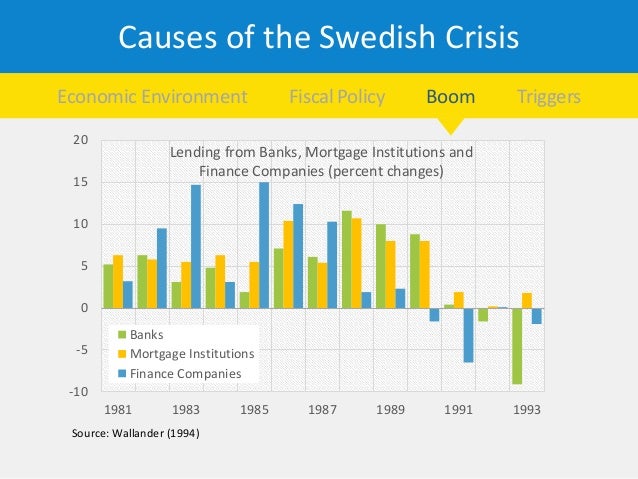 Causes of the Swedish Crisis

Economic Environment Fiscal Policy Boom Triggers

Lending from Banks, Mortgage Institutions and Finance Companies (percent changes)

20
15
10
5
0
-5
-10

Banks
Mortgage Institutions
Finance Companies

1981 1983 1985 1987 1989 1991 1993

Source: Wallander (1994)